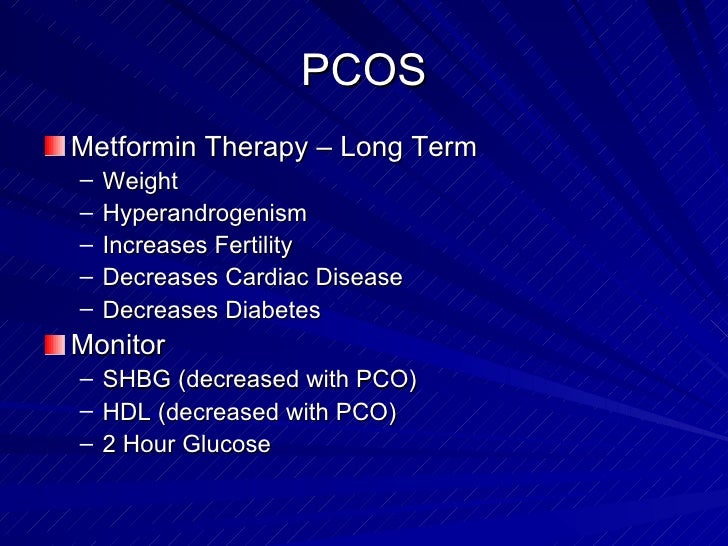 PCOS

Metformin Therapy – Long Term
– Weight
– Hyperandrogenism
– Increases Fertility
– Decreases Cardiac Disease
– Decreases Diabetes

Monitor
– SHBG (decreased with PCO)
– HDL (decreased with PCO)
– 2 Hour Glucose